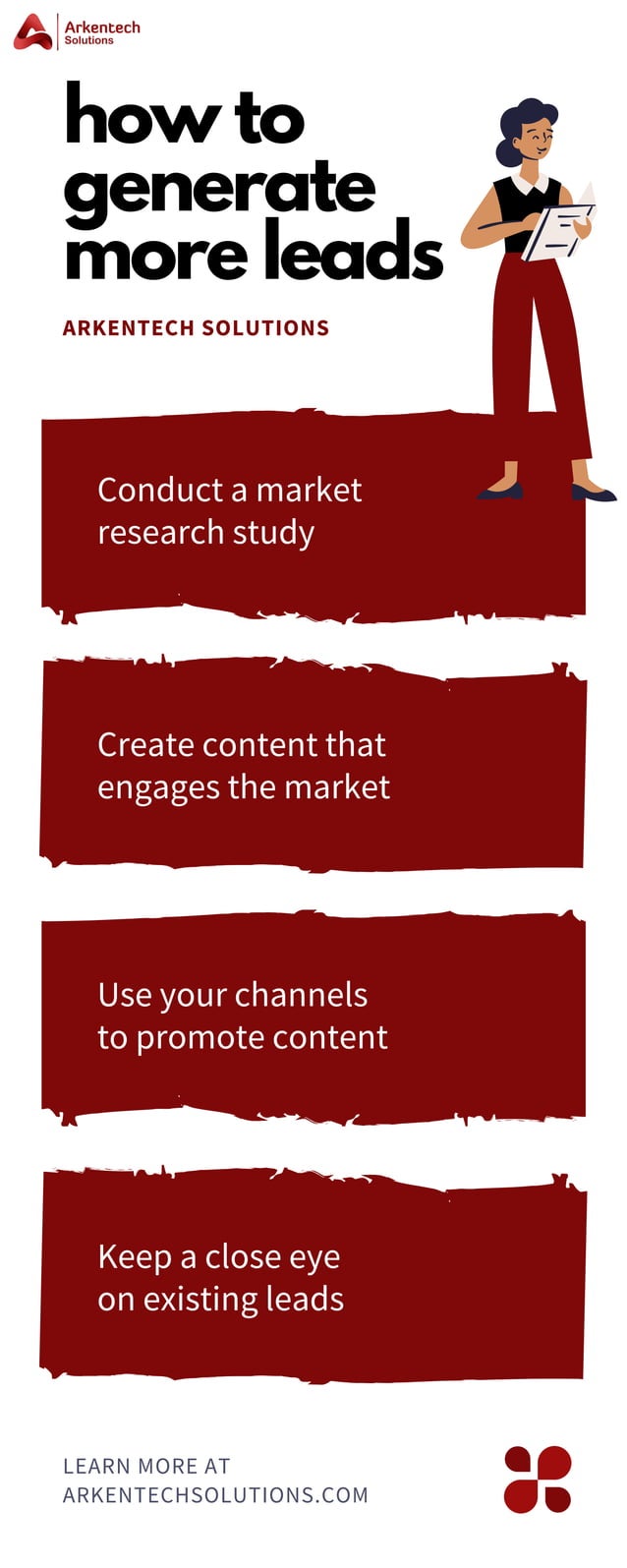 Arkentech
Solutions

how to generate more leads

ARKENTECH SOLUTIONS

Conduct a market research study

Create content that engages the market

Use your channels to promote content

Keep a close eye on existing leads

LEARN MORE AT
ARKENTECHSOLUTIONS.COM